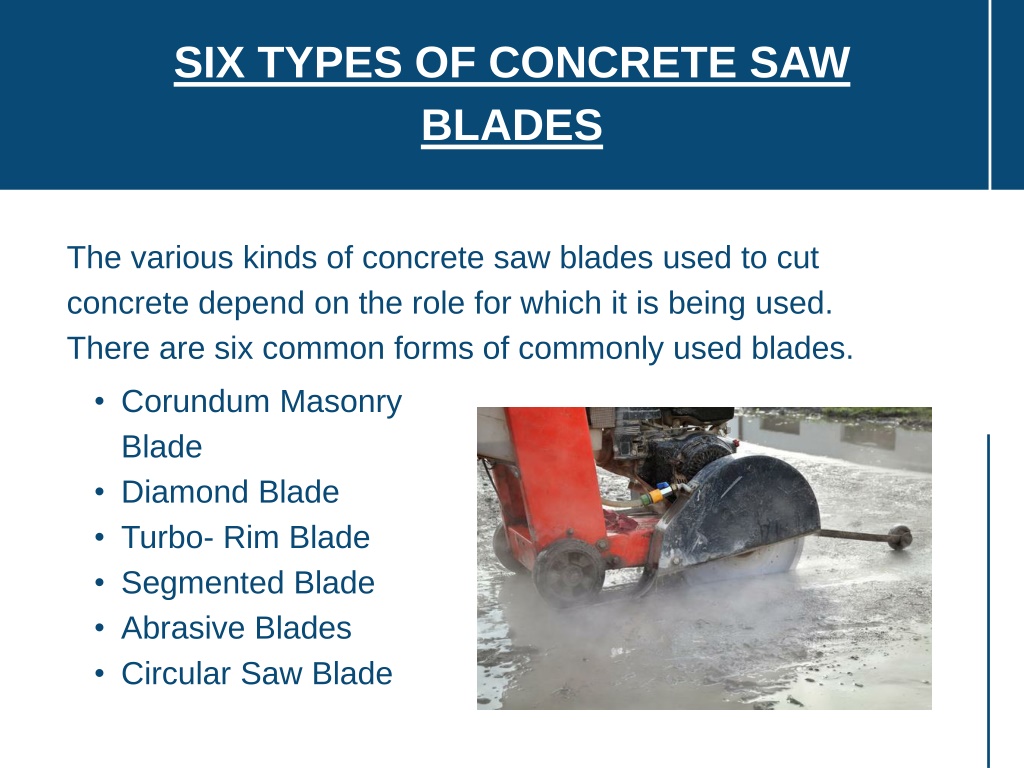 SIX TYPES OF CONCRETE SAW BLADES

The various kinds of concrete saw blades used to cut concrete depend on the role for which it is being used. There are six common forms of commonly used blades.

• Corundum Masonry Blade
• Diamond Blade
• Turbo- Rim Blade
• Segmented Blade
• Abrasive Blades
• Circular Saw Blade